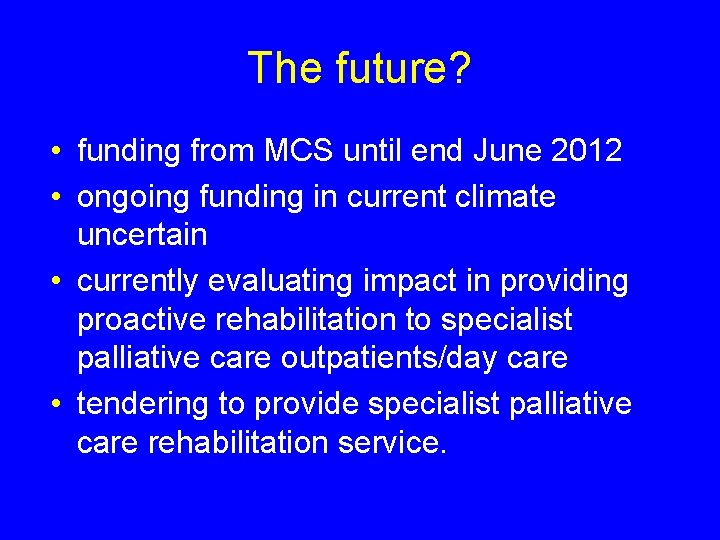 The future?

• funding from MCS until end June 2012
• ongoing funding in current climate uncertain
• currently evaluating impact in providing proactive rehabilitation to specialist palliative care outpatients/day care
• tendering to provide specialist palliative care rehabilitation service.